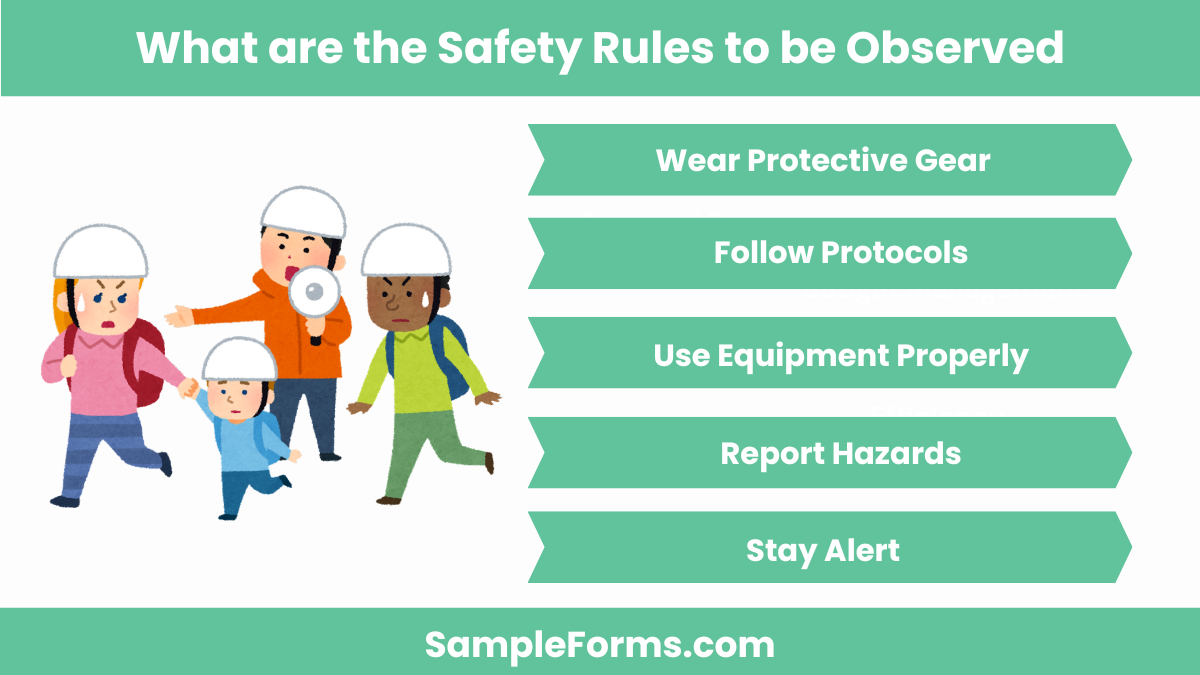 What are the Safety Rules to be Observed

Wear Protective Gear

Follow Protocols

Use Equipment Properly

Report Hazards

Stay Alert

SampleForms.com